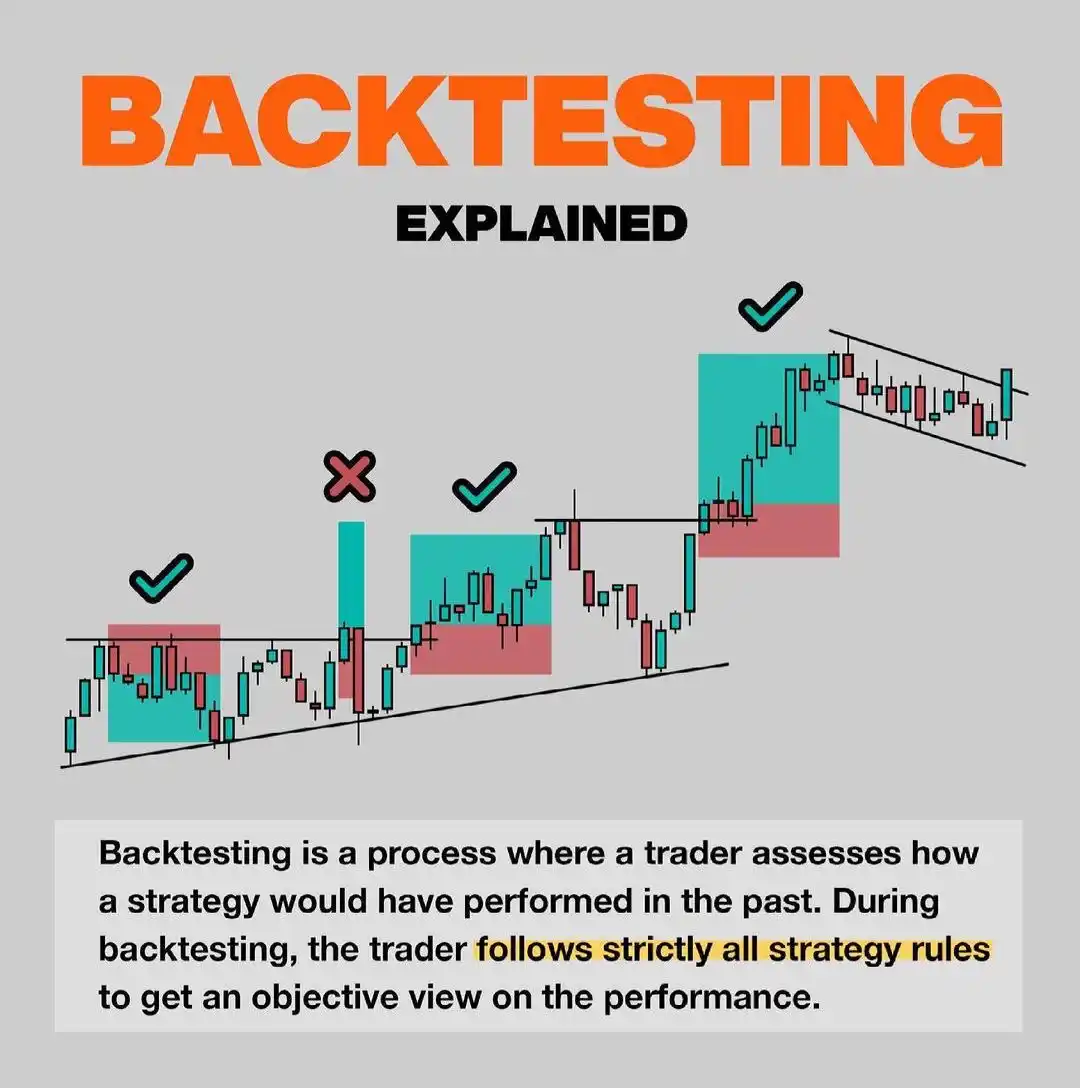 BACKTESTING

EXPLAINED

Backtesting is a process where a trader assesses how a strategy would have performed in the past. During backtesting, the trader follows strictly all strategy rules to get an objective view on the performance.